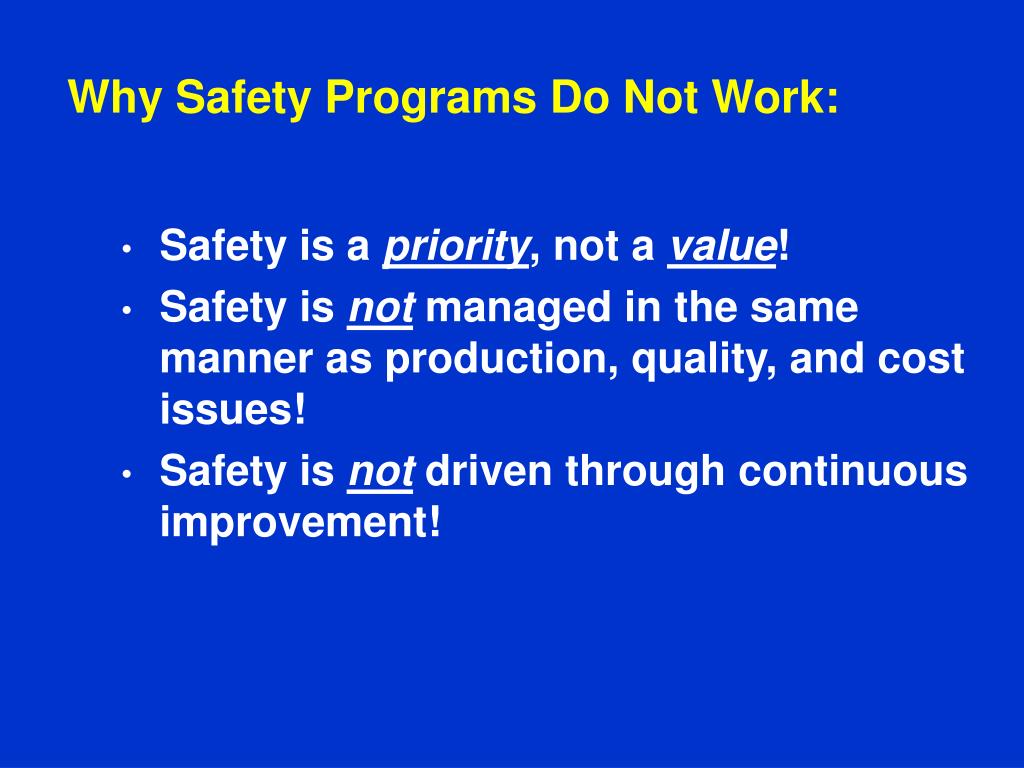 Why Safety Programs Do Not Work:

• Safety is a priority, not a value!
• Safety is not managed in the same manner as production, quality, and cost issues!
• Safety is not driven through continuous improvement!